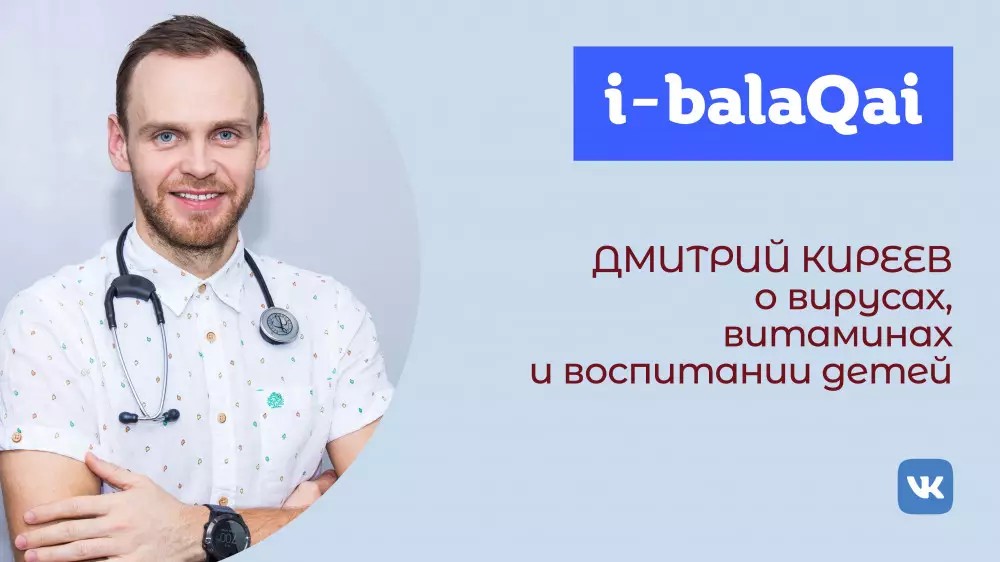 i-balaQai

ДМИТРИЙ КИРЕЕВ
о вирусах,
витаминах
и воспитании детей

VK